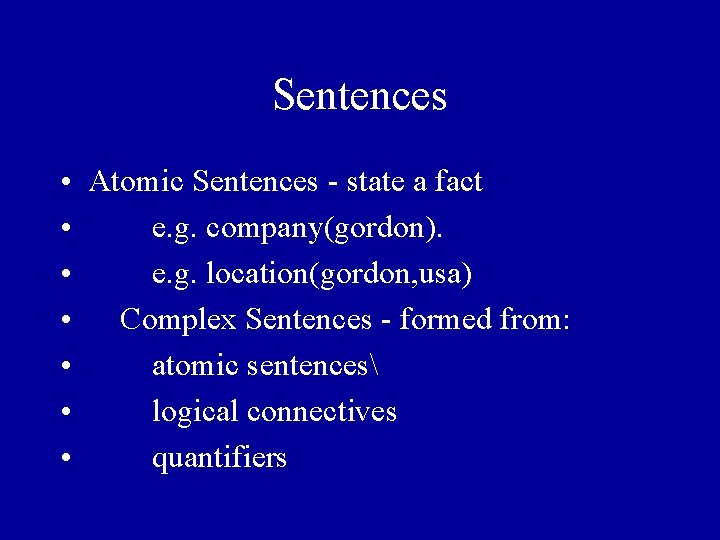 Sentences

• Atomic Sentences - state a fact
• e.g. company(gordon).
• e.g. location(gordon,usa)
• Complex Sentences - formed from:
• atomic sentences\
• logical connectives
• quantifiers